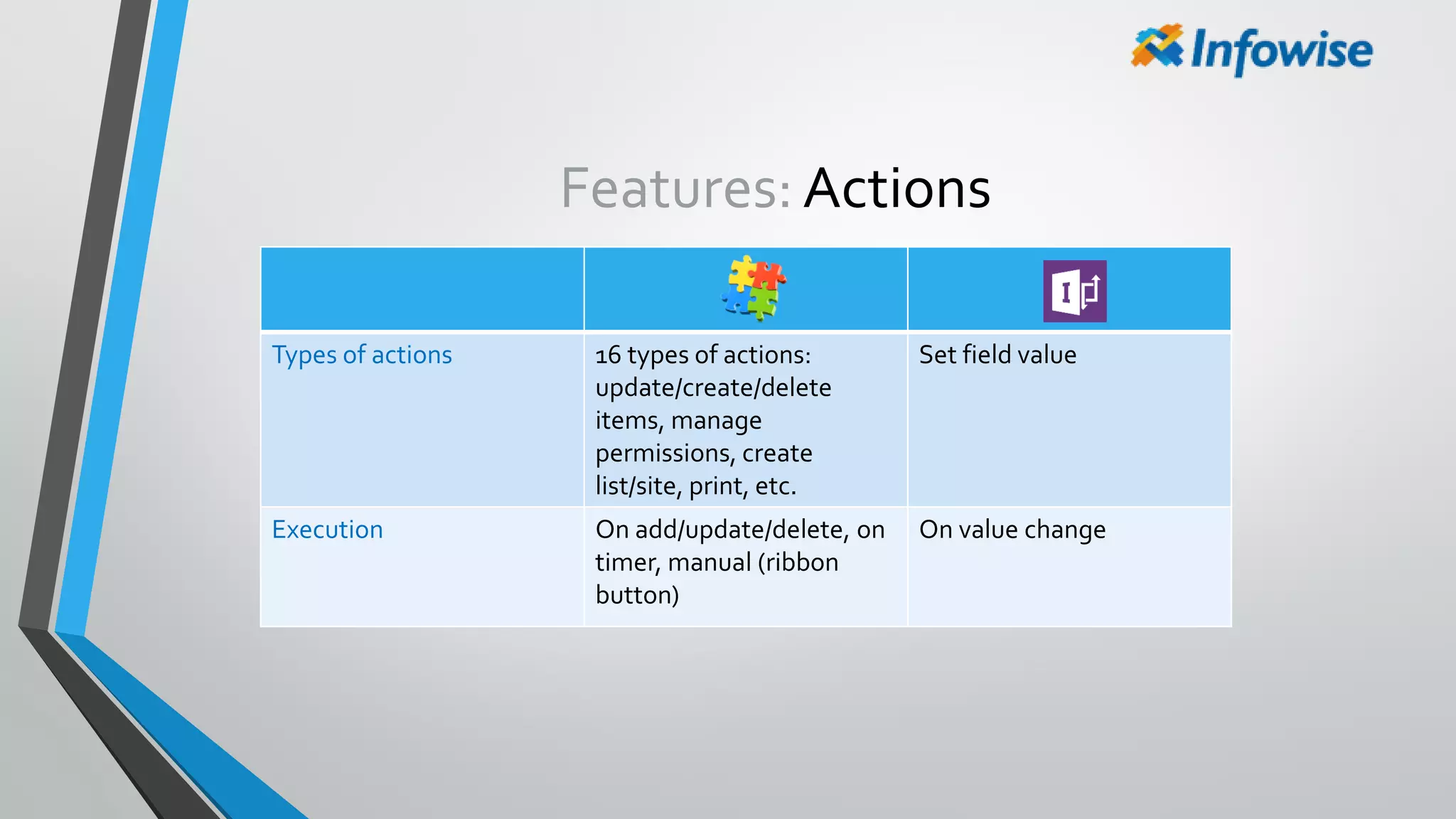 Infowise

Features: Actions

| | | |
|---|---|---|
| Types of actions | 16 types of actions: update/create/delete items, manage permissions, create list/site, print, etc. | Set field value |
| Execution | On add/update/delete, on timer, manual (ribbon button) | On value change |